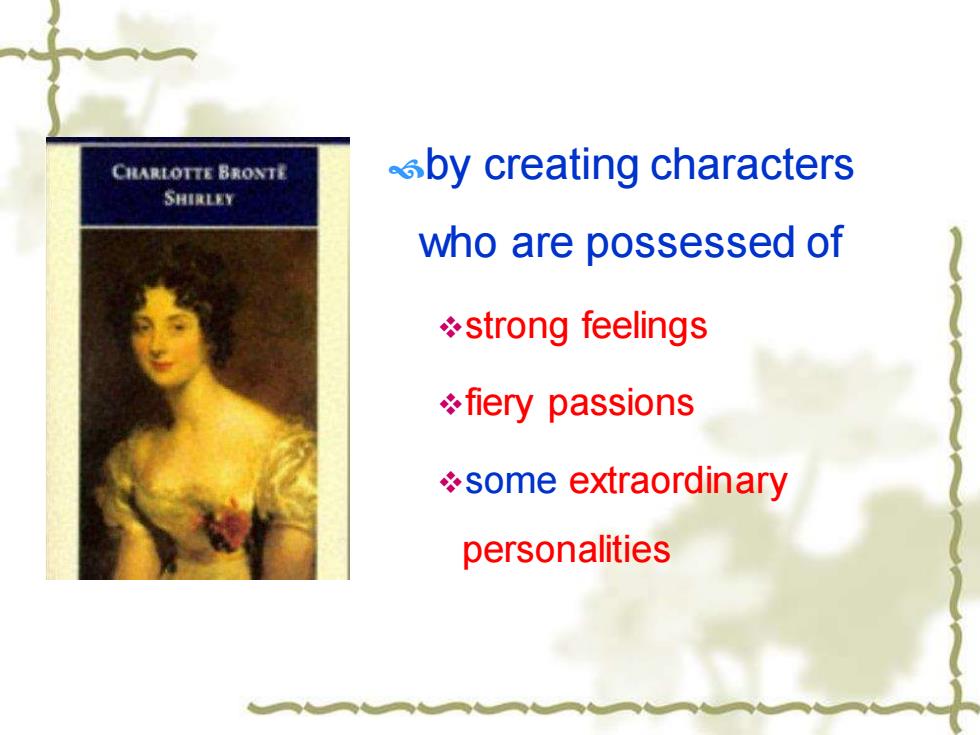 CHARLOTTE BRONTË
SHIRLEY

by creating characters who are possessed of

strong feelings

fiery passions

some extraordinary personalities